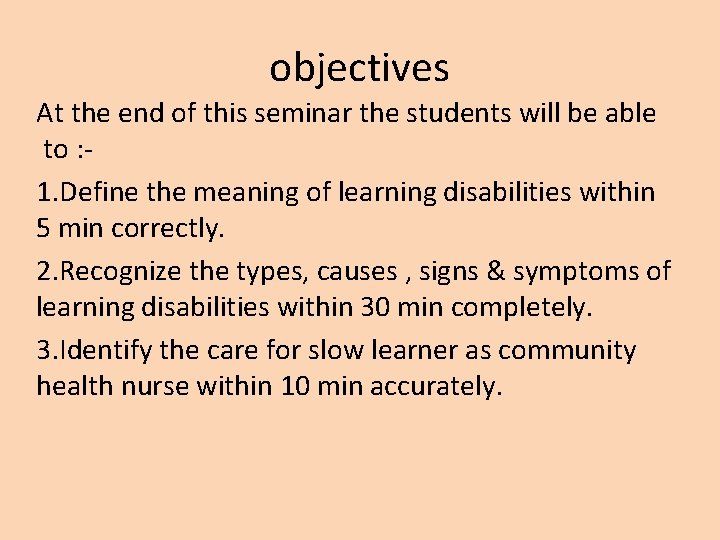 objectives

At the end of this seminar the students will be able to :-

1.Define the meaning of learning disabilities within 5 min correctly.

2.Recognize the types, causes , signs & symptoms of learning disabilities within 30 min completely.

3.Identify the care for slow learner as community health nurse within 10 min accurately.